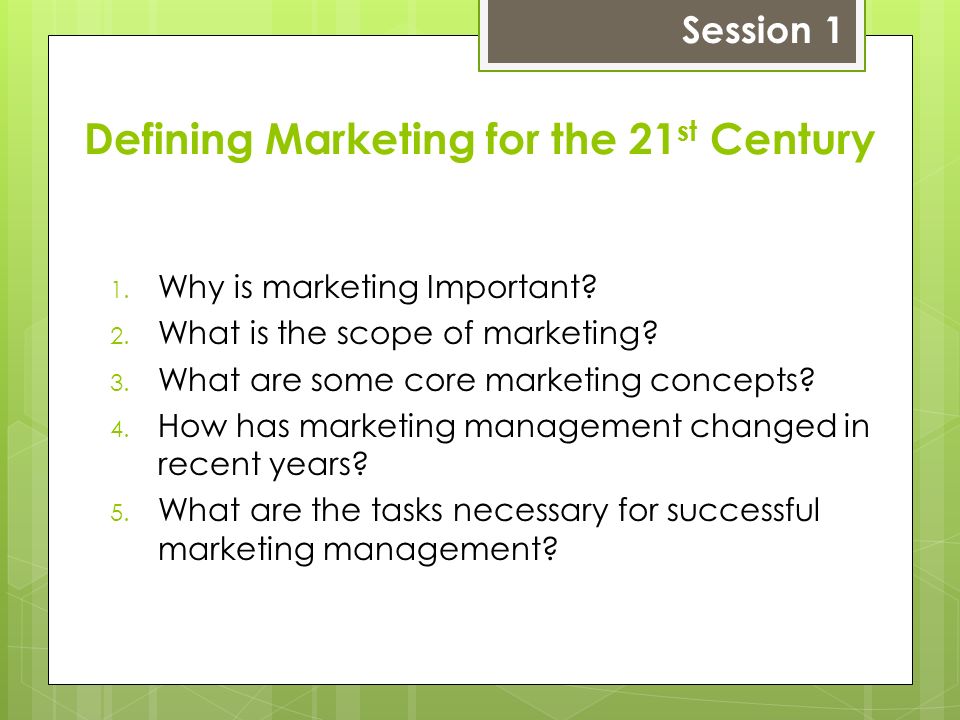 Session 1

Defining Marketing for the 21$^{st}$ Century

1. Why is marketing Important?
2. What is the scope of marketing?
3. What are some core marketing concepts?
4. How has marketing management changed in recent years?
5. What are the tasks necessary for successful marketing management?